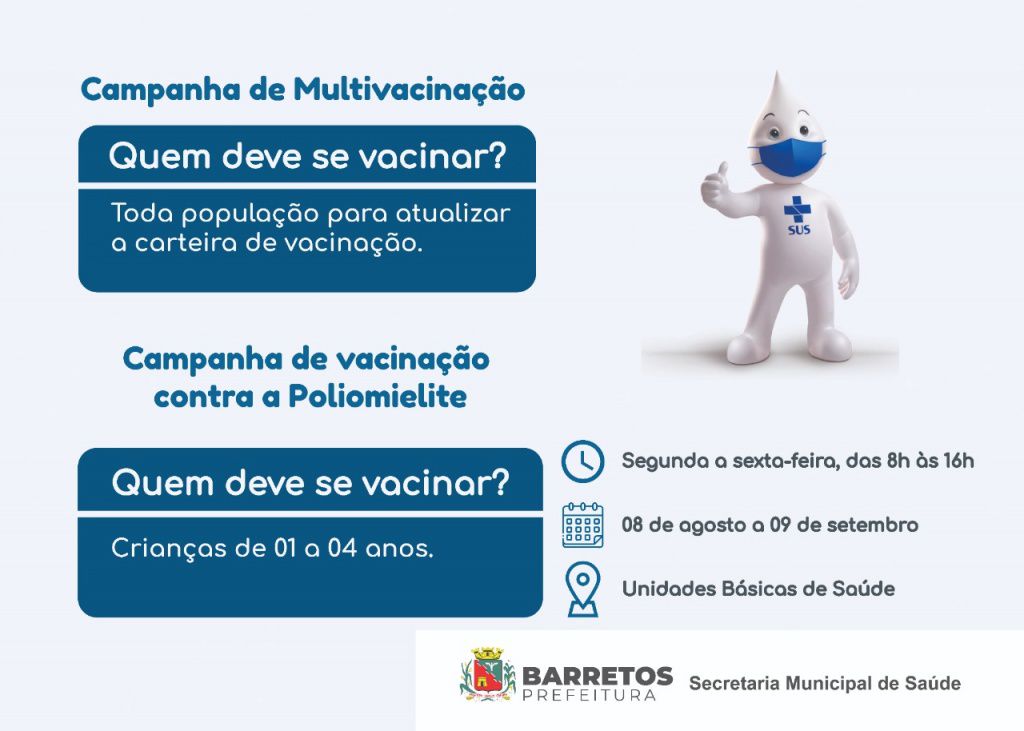 Campanha de Multivacinação

Quem deve se vacinar?

Toda população para atualizar a carteira de vacinação.

SUS

Campanha de vacinação contra a Poliomielite

Quem deve se vacinar?

Crianças de 01 a 04 anos.

Segunda a sexta-feira, das 8h às 16h

08 de agosto a 09 de setembro

Unidades Básicas de Saúde

BARRETOS PREFEITURA

Secretaria Municipal de Saúde